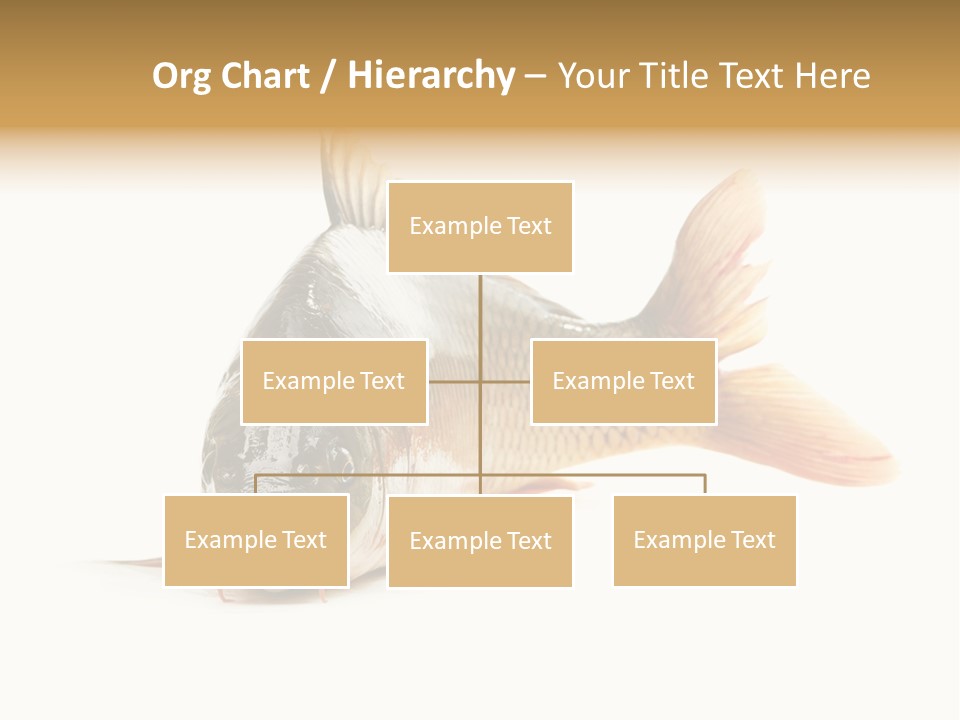 Org Chart / Hierarchy – Your Title Text Here

Example Text

Example Text

Example Text

Example Text

Example Text

Example Text